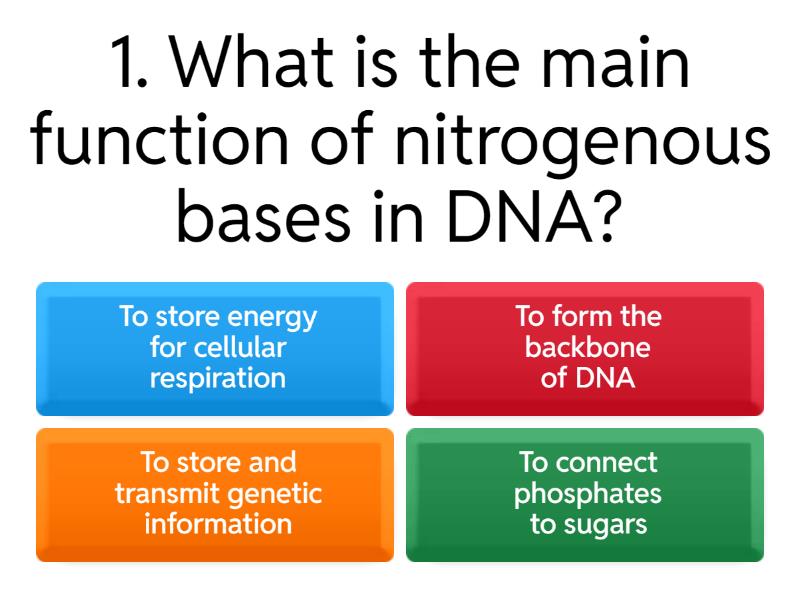 1. What is the main function of nitrogenous bases in DNA?

To store energy for cellular respiration

To form the backbone of DNA

To store and transmit genetic information

To connect phosphates to sugars